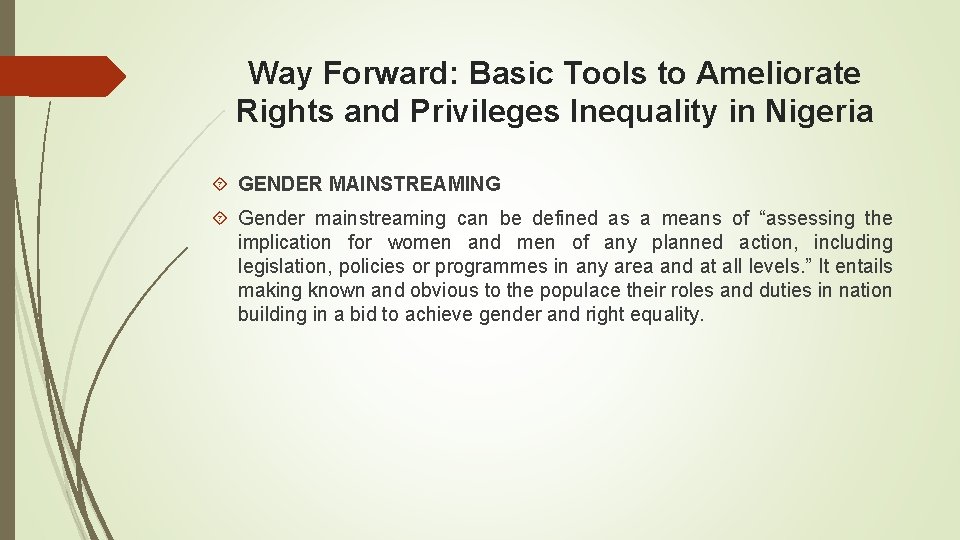 Way Forward: Basic Tools to Ameliorate Rights and Privileges Inequality in Nigeria

GENDER MAINSTREAMING

Gender mainstreaming can be defined as a means of “assessing the implication for women and men of any planned action, including legislation, policies or programmes in any area and at all levels.” It entails making known and obvious to the populace their roles and duties in nation building in a bid to achieve gender and right equality.